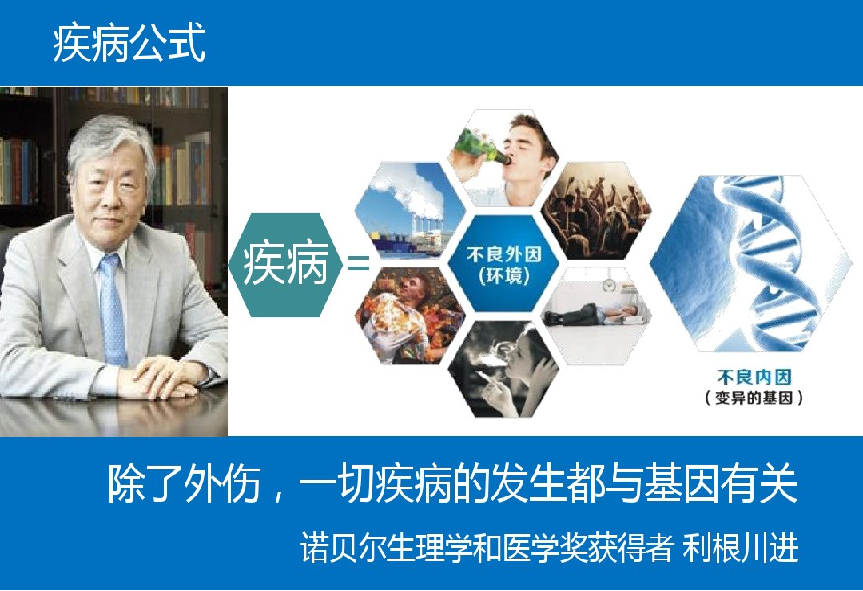 疾病公式

疾病 =

不良外因
(环境)

不良内因
(变异的基因)

除了外伤，一切疾病的发生都与基因有关

诺贝尔生理学和医学奖获得者 利根川进